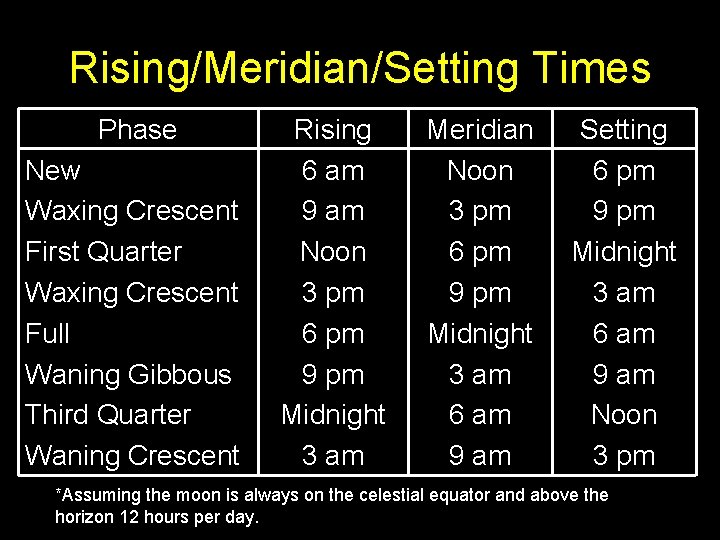 Rising/Meridian/Setting Times

| Phase | Rising | Meridian | Setting |
|---|---|---|---|
| New | 6 am | Noon | 6 pm |
| Waxing Crescent | 9 am | 3 pm | 9 pm |
| First Quarter | Noon | 6 pm | Midnight |
| Waxing Crescent | 3 pm | 9 pm | 3 am |
| Full | 6 pm | Midnight | 6 am |
| Waning Gibbous | 9 pm | 3 am | 9 am |
| Third Quarter | Midnight | 6 am | Noon |
| Waning Crescent | 3 am | 9 am | 3 pm |

*Assuming the moon is always on the celestial equator and above the horizon 12 hours per day.